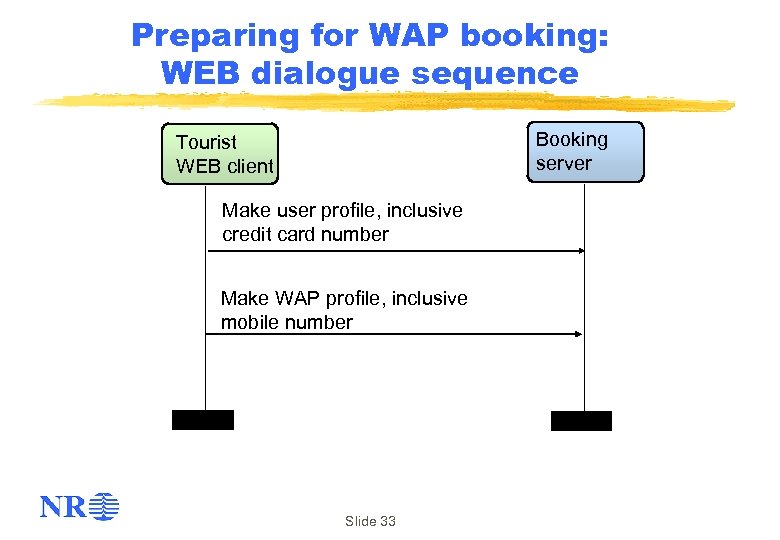 Preparing for WAP booking: WEB dialogue sequence

Tourist WEB client

Booking server

Make user profile, inclusive credit card number

Make WAP profile, inclusive mobile number

NR

Slide 33